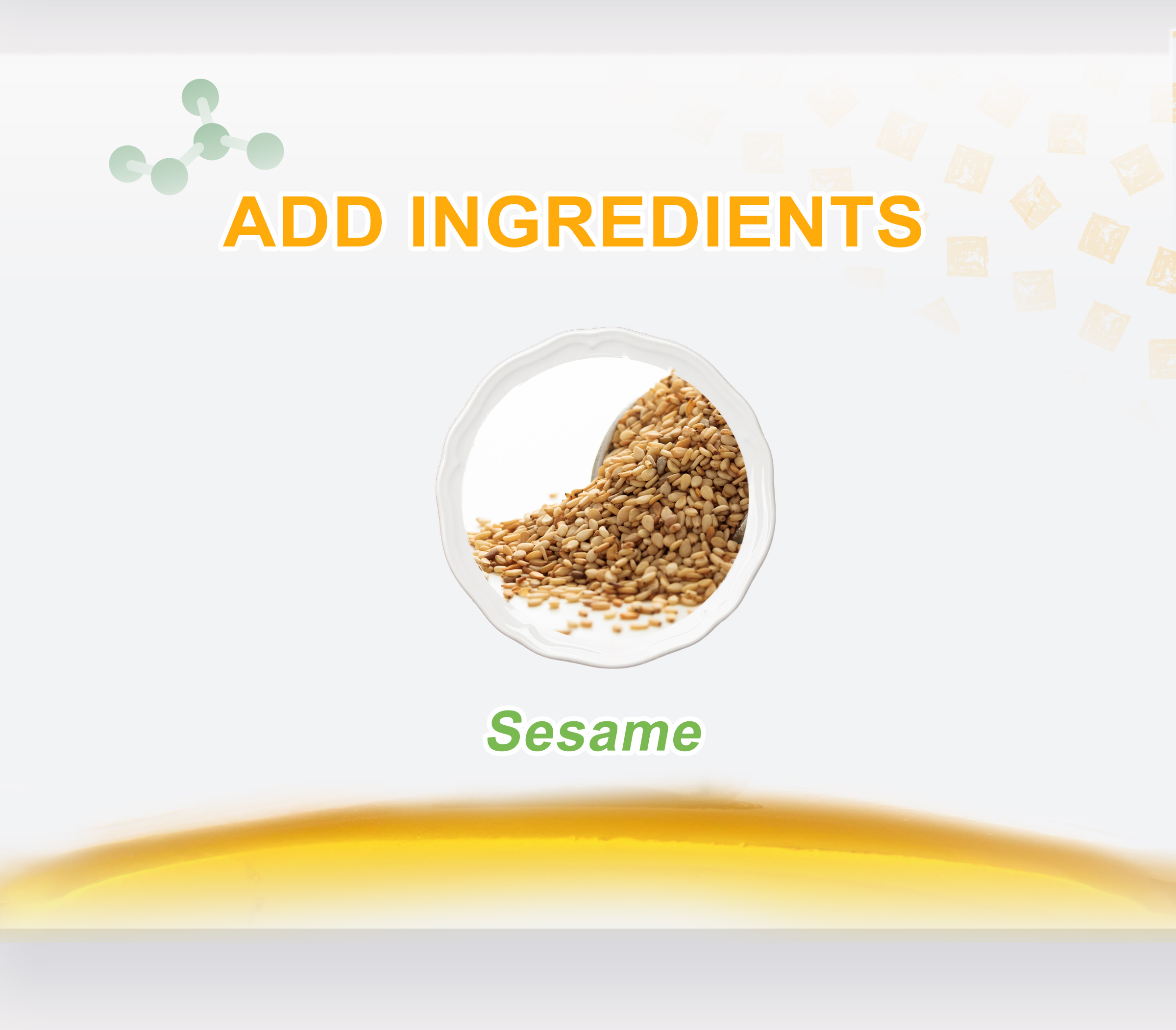 ADD INGREDIENTS

Sesame